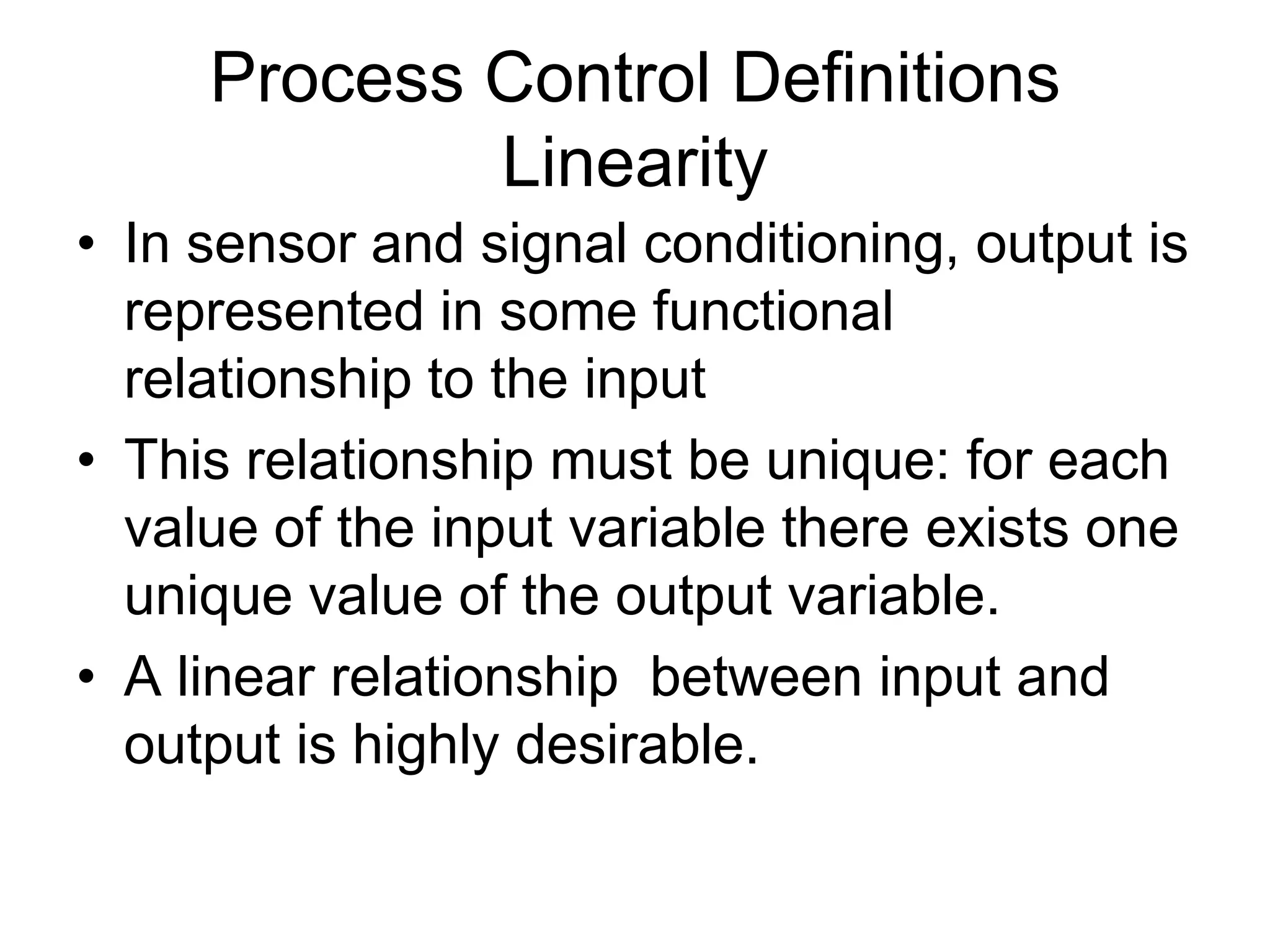 Process Control Definitions
Linearity

• In sensor and signal conditioning, output is represented in some functional relationship to the input

• This relationship must be unique: for each value of the input variable there exists one unique value of the output variable.

• A linear relationship  between input and output is highly desirable.